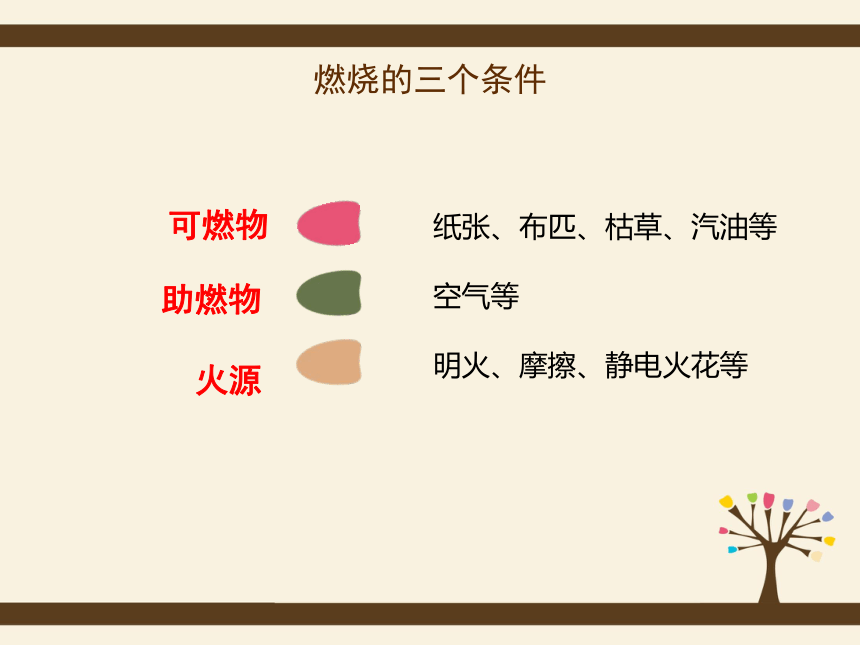 燃烧的三个条件

可燃物　纸张、布匹、枯草、汽油等

助燃物　空气等

火源　明火、摩擦、静电火花等